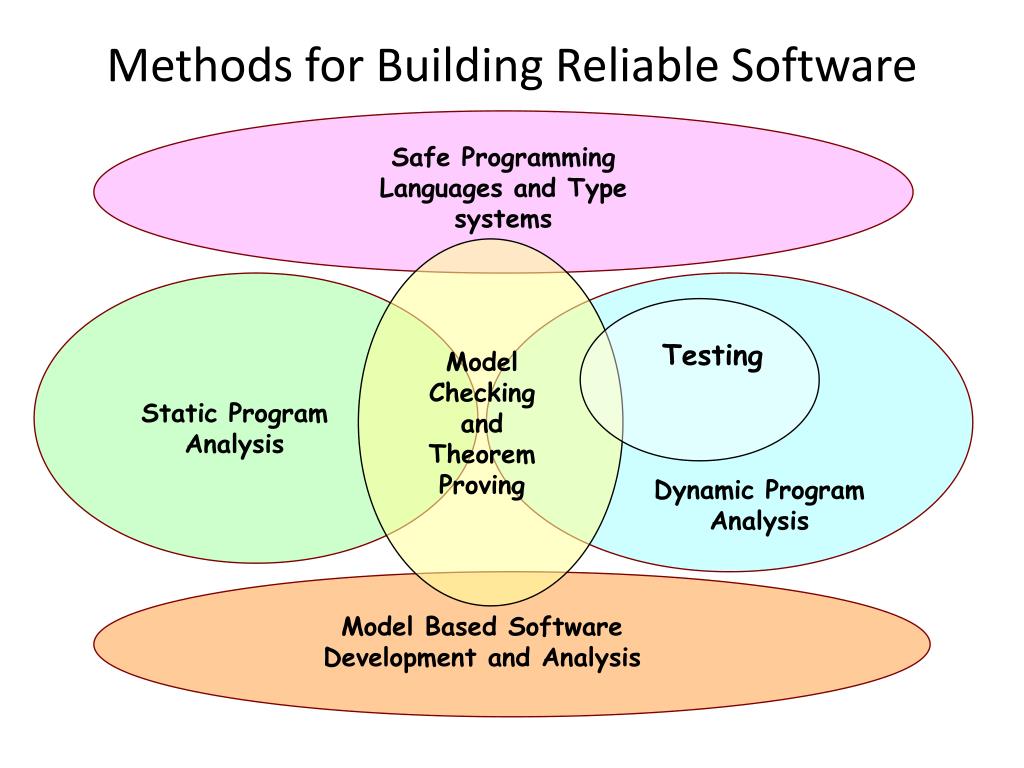 Methods for Building Reliable Software

Safe Programming Languages and Type systems

Static Program Analysis

Model Checking and Theorem Proving

Testing

Dynamic Program Analysis

Model Based Software Development and Analysis